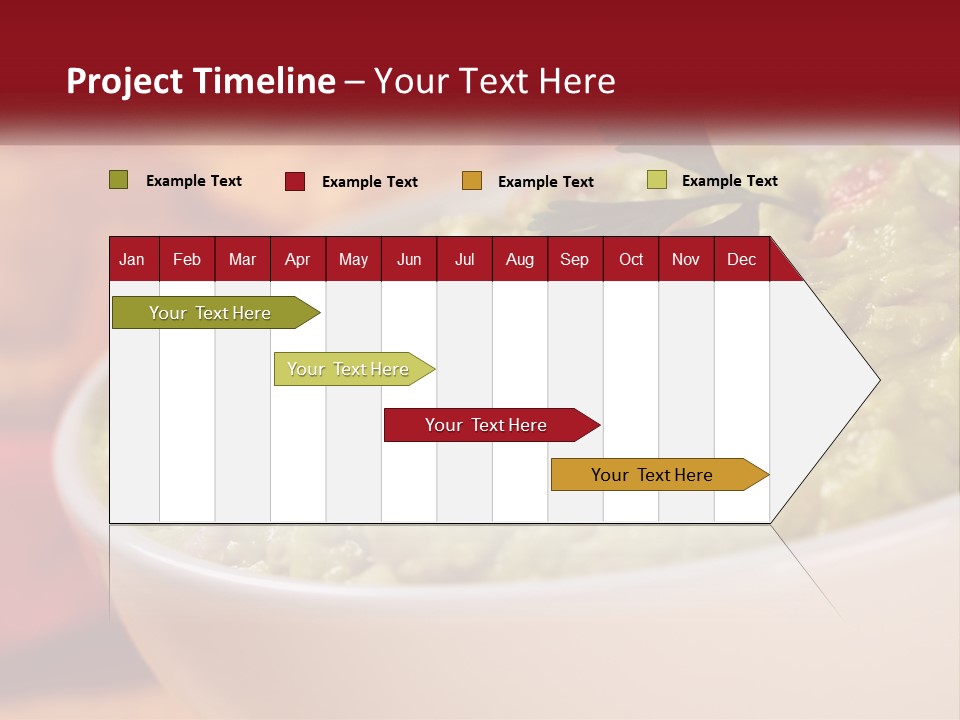 Project Timeline – Your Text Here

Example Text
Example Text
Example Text
Example Text

| Jan | Feb | Mar | Apr | May | Jun | Jul | Aug | Sep | Oct | Nov | Dec |
|---|---|---|---|---|---|---|---|---|---|---|---|

Your Text Here

Your Text Here

Your Text Here

Your Text Here